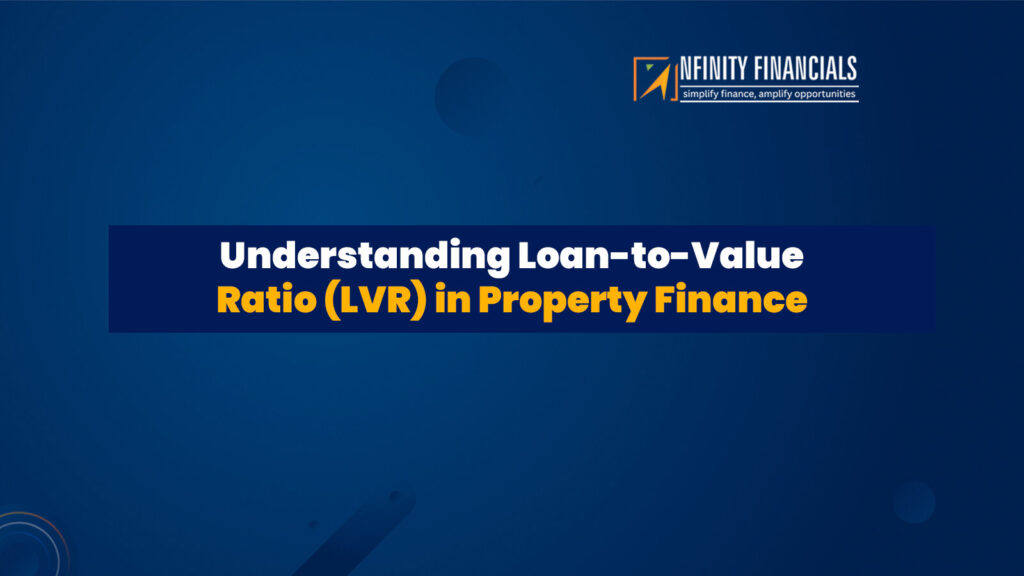 NFINITY FINANCIALS
simplify finance, amplify opportunities

Understanding Loan-to-Value Ratio (LVR) in Property Finance